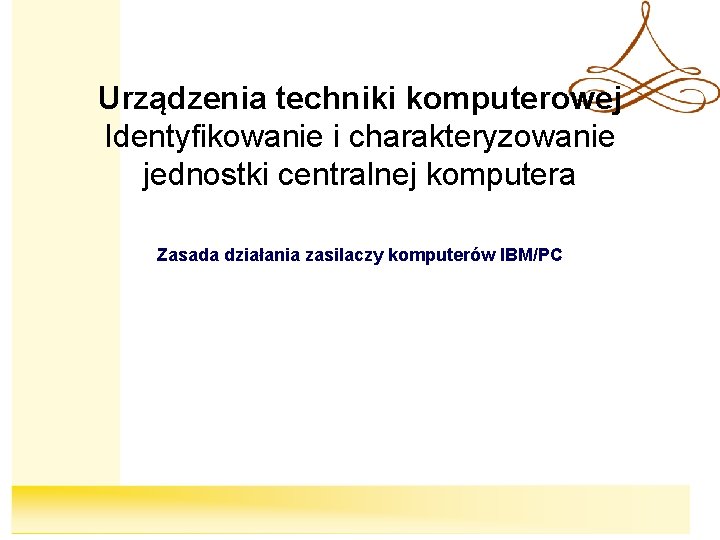 Urządzenia techniki komputerowej
Identyfikowanie i charakteryzowanie jednostki centralnej komputera

Zasada działania zasilaczy komputerów IBM/PC